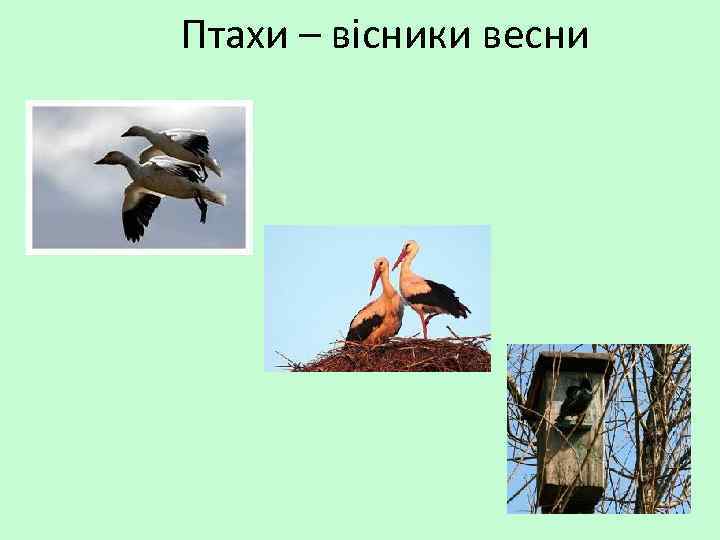 Птахи – вісники весни